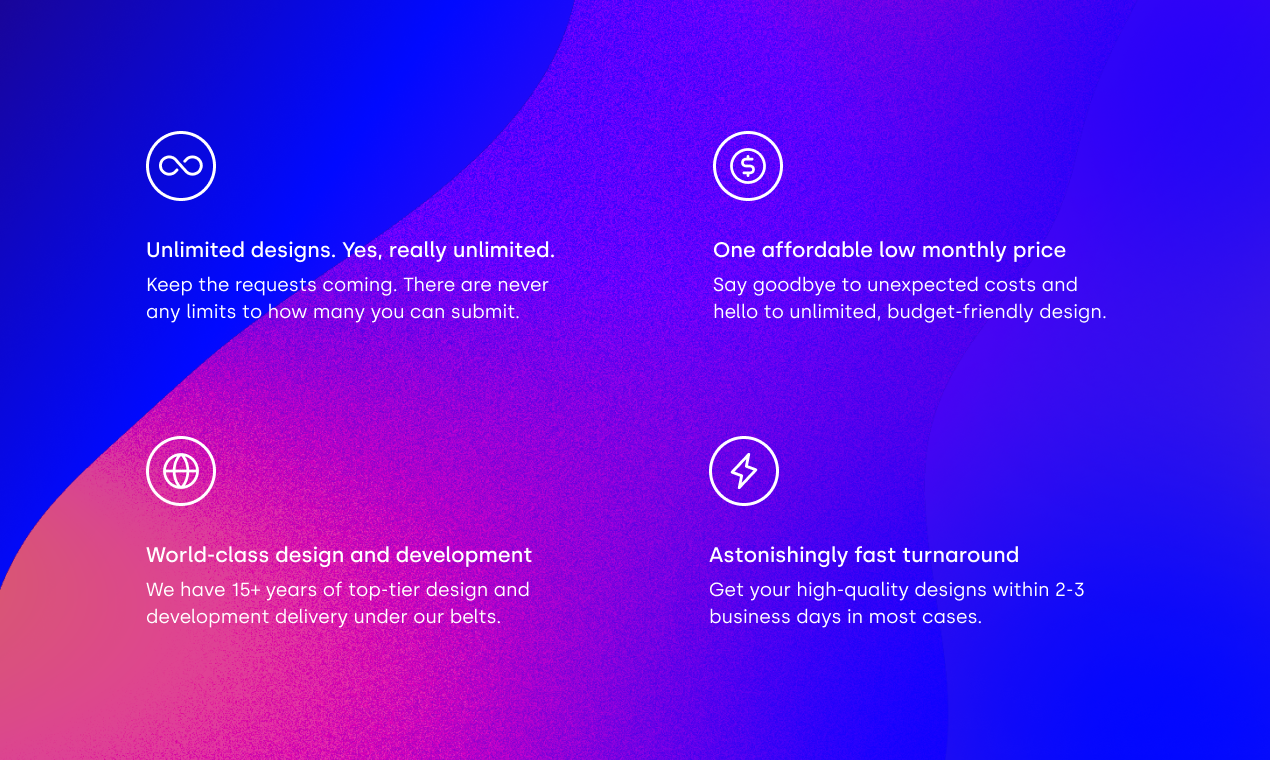 Unlimited designs. Yes, really unlimited.
Keep the requests coming. There are never any limits to how many you can submit.

One affordable low monthly price
Say goodbye to unexpected costs and hello to unlimited, budget-friendly design.

World-class design and development
We have 15+ years of top-tier design and development delivery under our belts.

Astonishingly fast turnaround
Get your high-quality designs within 2-3 business days in most cases.